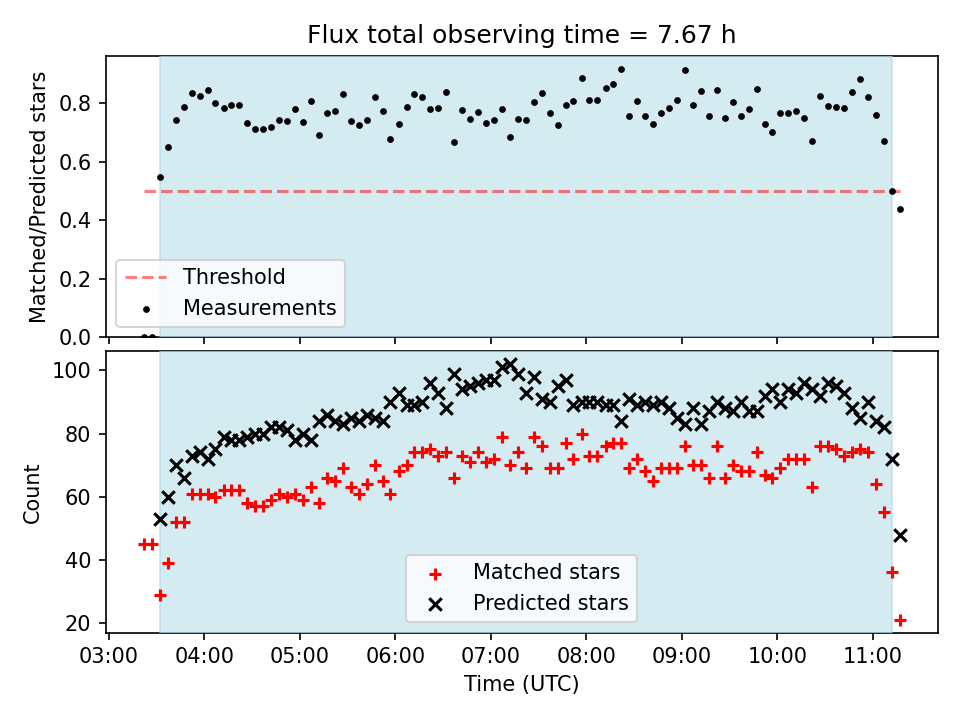 Flux total observing time = 7.67 h

Matched/Predicted stars

0.8
0.6
0.4
0.2
0.0

Threshold
Measurements

Count

100
80
60
40
20

Matched stars
Predicted stars

03:00 04:00 05:00 06:00 07:00 08:00 09:00 10:00 11:00

Time (UTC)